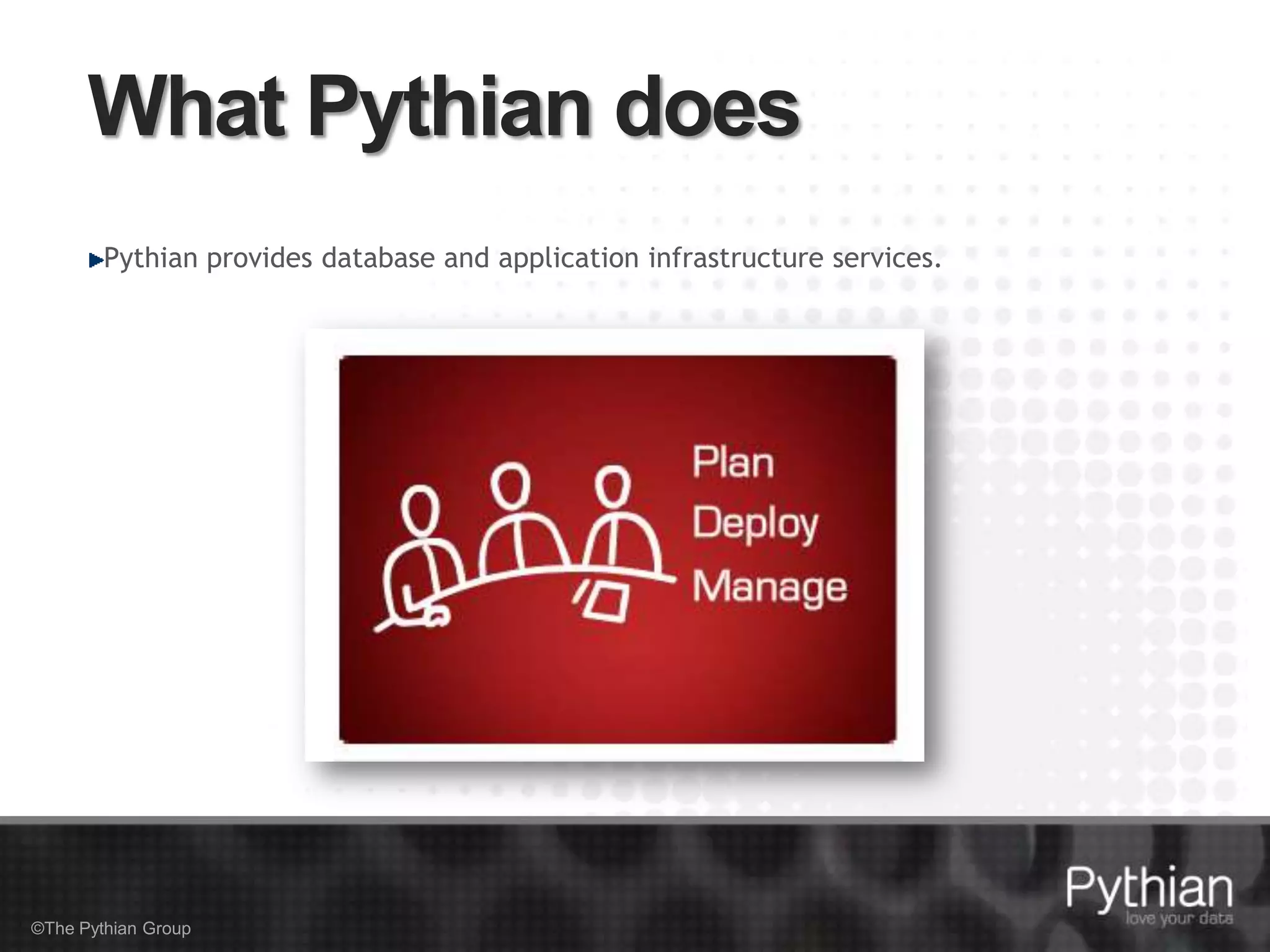 What Pythian does

Pythian provides database and application infrastructure services.

Plan
Deploy
Manage

©The Pythian Group

Pythian
love your data